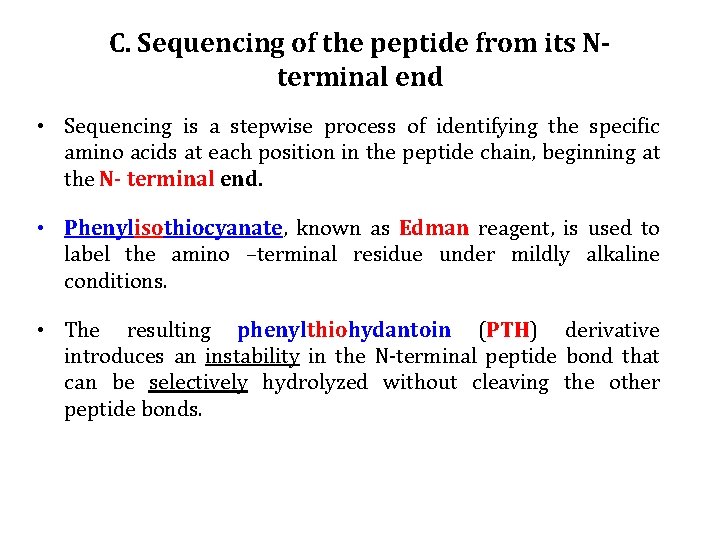 C. Sequencing of the peptide from its N-terminal end

• Sequencing is a stepwise process of identifying the specific amino acids at each position in the peptide chain, beginning at the N- terminal end.

• Phenylisothiocyanate, known as Edman reagent, is used to label the amino –terminal residue under mildly alkaline conditions.

• The resulting phenylthiohydantoin (PTH) derivative introduces an instability in the N-terminal peptide bond that can be selectively hydrolyzed without cleaving the other peptide bonds.